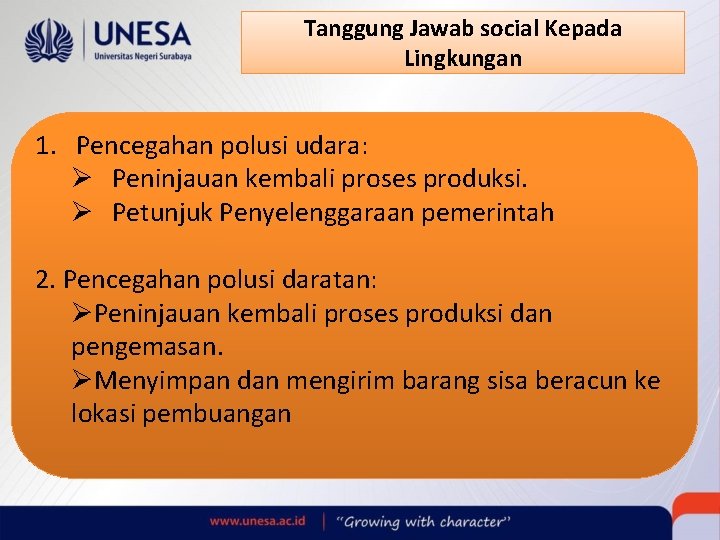 UNESA
Universitas Negeri Surabaya

Tanggung Jawab social Kepada Lingkungan

1. Pencegahan polusi udara:
➢ Peninjauan kembali proses produksi.
➢ Petunjuk Penyelenggaraan pemerintah

2. Pencegahan polusi daratan:
➢Peninjauan kembali proses produksi dan pengemasan.
➢Menyimpan dan mengirim barang sisa beracun ke lokasi pembuangan

www.unesa.ac.id | "Growing with character"